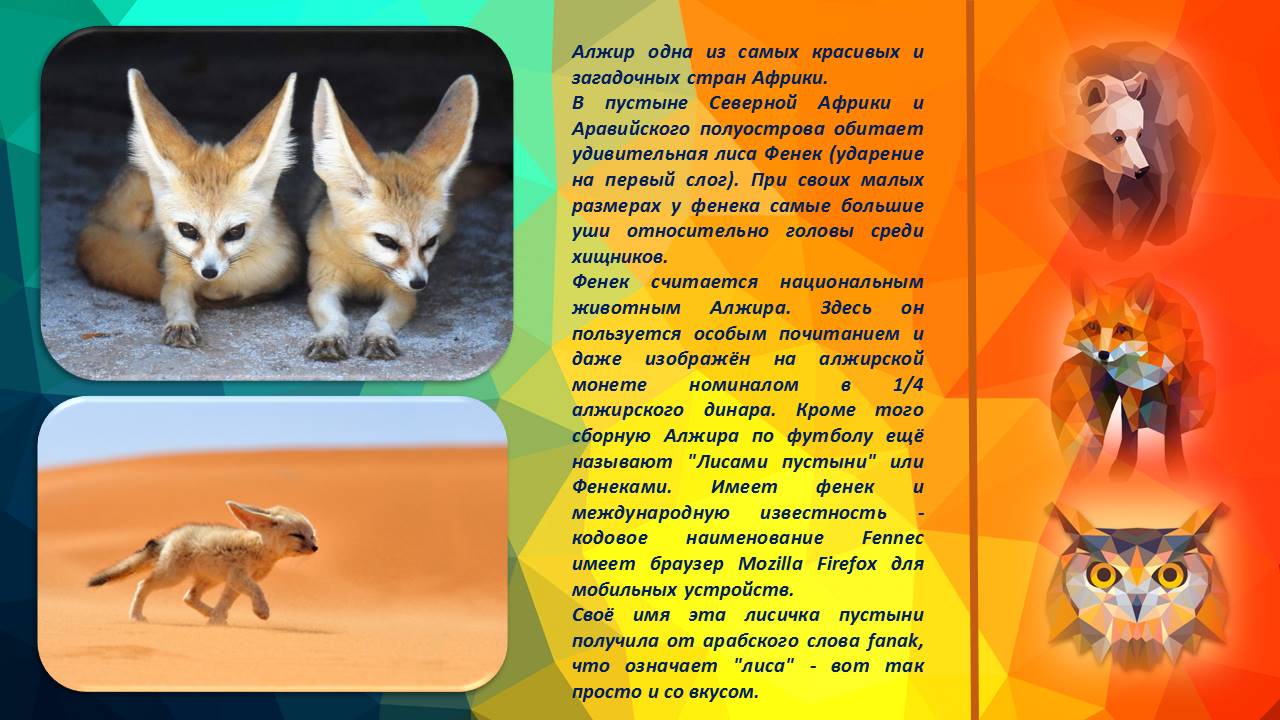 Алжир одна из самых красивых и загадочных стран Африки.
В пустыне Северной Африки и Аравийского полуострова обитает удивительная лиса Фенек (ударение на первый слог). При своих малых размерах у фенека самые большие уши относительно головы среди хищников.
Фенек считается национальным животным Алжира. Здесь он пользуется особым почитанием и даже изображён на алжирской монете номиналом в 1/4 алжирского динара. Кроме того сборную Алжира по футболу ещё называют "Лисами пустыни" или Фенеками. Имеет фенек и международную известность - кодовое наименование Fennec имеет браузер Mozilla Firefox для мобильных устройств.
Своё имя эта лисичка пустыни получила от арабского слова fanak, что означает "лиса" - вот так просто и со вкусом.